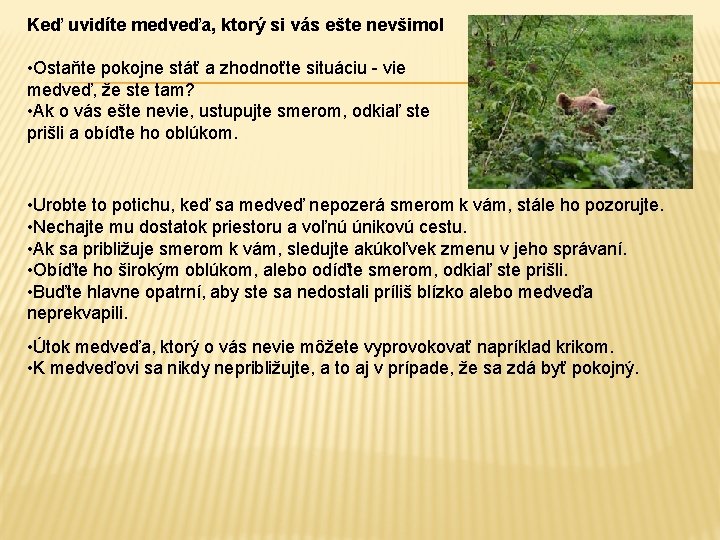 Keď uvidíte medveďa, ktorý si vás ešte nevšimol

•Ostaňte pokojne stáť a zhodnoťte situáciu - vie medveď, že ste tam?
•Ak o vás ešte nevie, ustupujte smerom, odkiaľ ste prišli a obíďte ho oblúkom.

•Urobte to potichu, keď sa medveď nepozerá smerom k vám, stále ho pozorujte.
•Nechajte mu dostatok priestoru a voľnú únikovú cestu.
•Ak sa približuje smerom k vám, sledujte akúkoľvek zmenu v jeho správaní.
•Obíďte ho širokým oblúkom, alebo odíďte smerom, odkiaľ ste prišli.
•Buďte hlavne opatrní, aby ste sa nedostali príliš blízko alebo medveďa neprekvapili.

•Útok medveďa, ktorý o vás nevie môžete vyprovokovať napríklad krikom.
•K medveďovi sa nikdy nepribližujte, a to aj v prípade, že sa zdá byť pokojný.